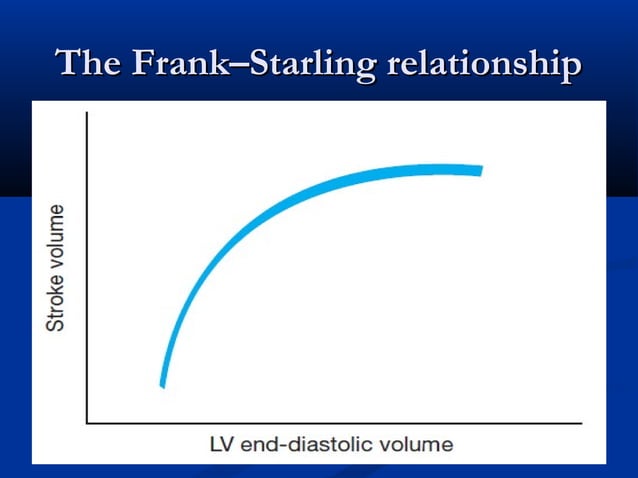 The Frank–Starling relationship

Stroke volume

LV end-diastolic volume